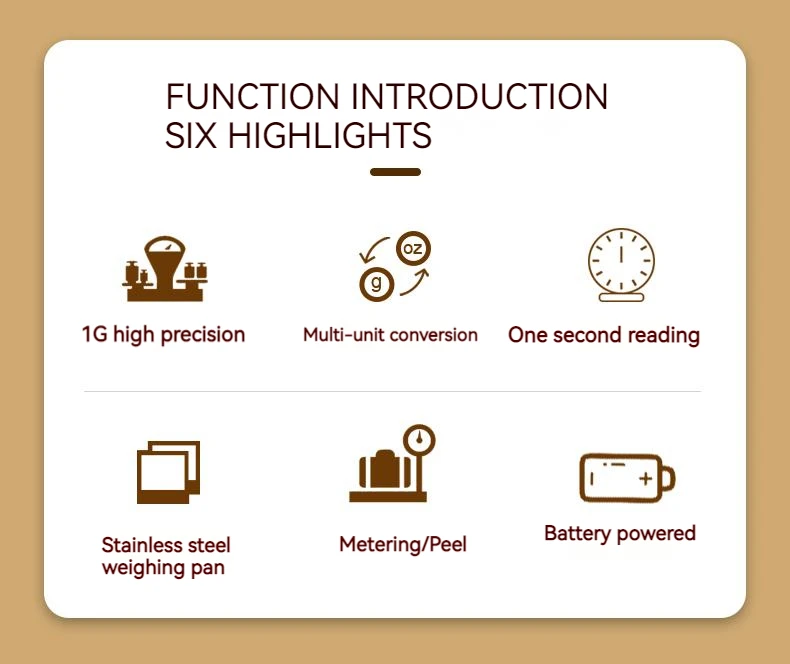 FUNCTION INTRODUCTION
SIX HIGHLIGHTS

oz
g

1G high precision

Multi-unit conversion

One second reading

Stainless steel weighing pan

Metering/Peel

Battery powered